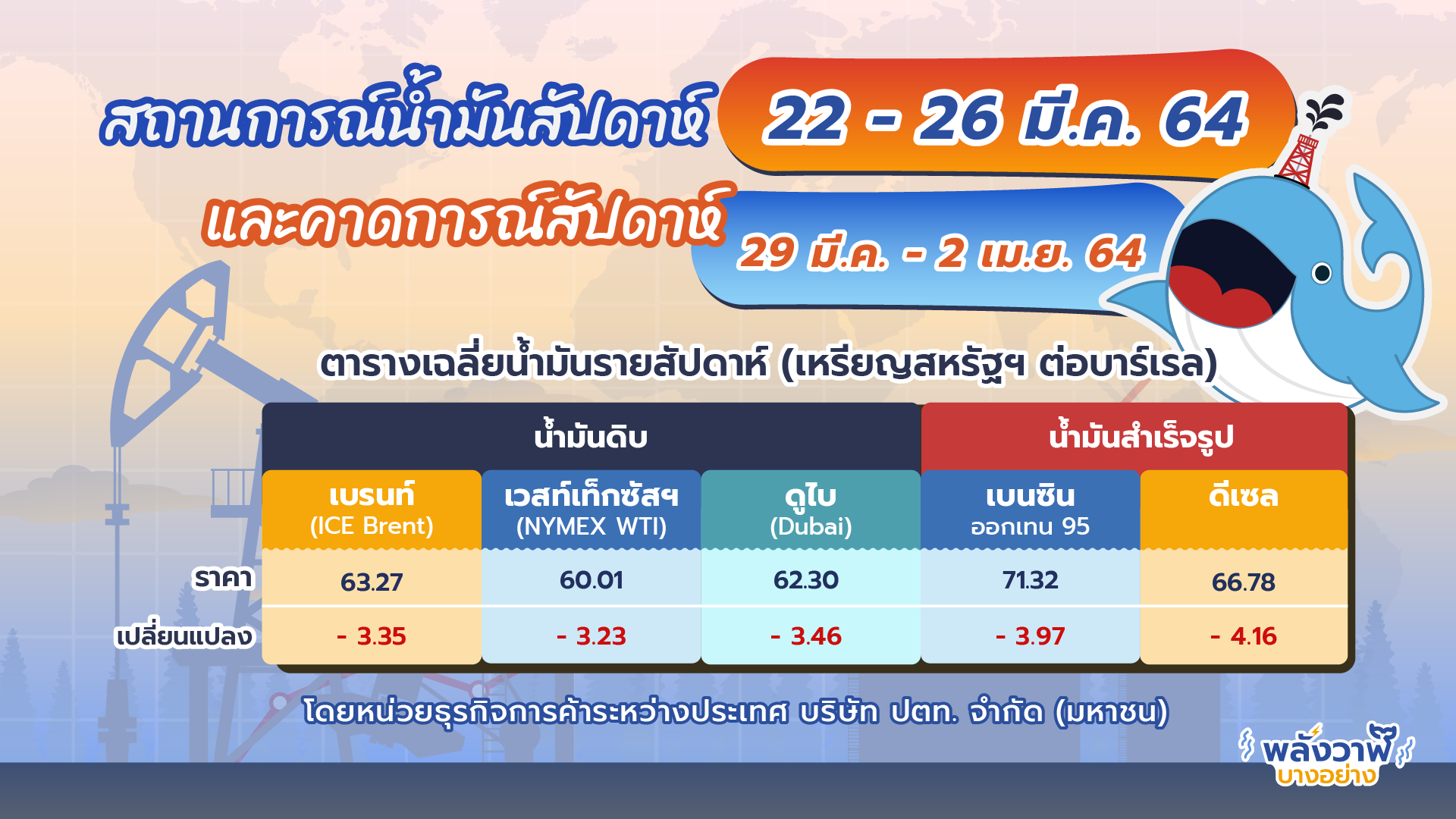 สถานการณ์น้ำมันสัปดาห์ 22 - 26 มี.ค. 64

และคาดการณ์สัปดาห์ 29 มี.ค. - 2 เม.ย. 64

ตารางเฉลี่ยน้ำมันรายสัปดาห์ (เหรียญสหรัฐฯ ต่อบาร์เรล)

| | น้ำมันดิบ | | | น้ำมันสำเร็จรูป | |
|---|---|---|---|---|---|
| | เบรนท์ (ICE Brent) | เวสท์เท็กซัสฯ (NYMEX WTI) | ดูไบ (Dubai) | เบนซิน ออกเทน 95 | ดีเซล |
| ราคา | 63.27 | 60.01 | 62.30 | 71.32 | 66.78 |
| เปลี่ยนแปลง | - 3.35 | - 3.23 | - 3.46 | - 3.97 | - 4.16 |

โดยหน่วยธุรกิจการค้าระหว่างประเทศ บริษัท ปตท. จำกัด (มหาชน)

พลังวาฬ บางอย่าง